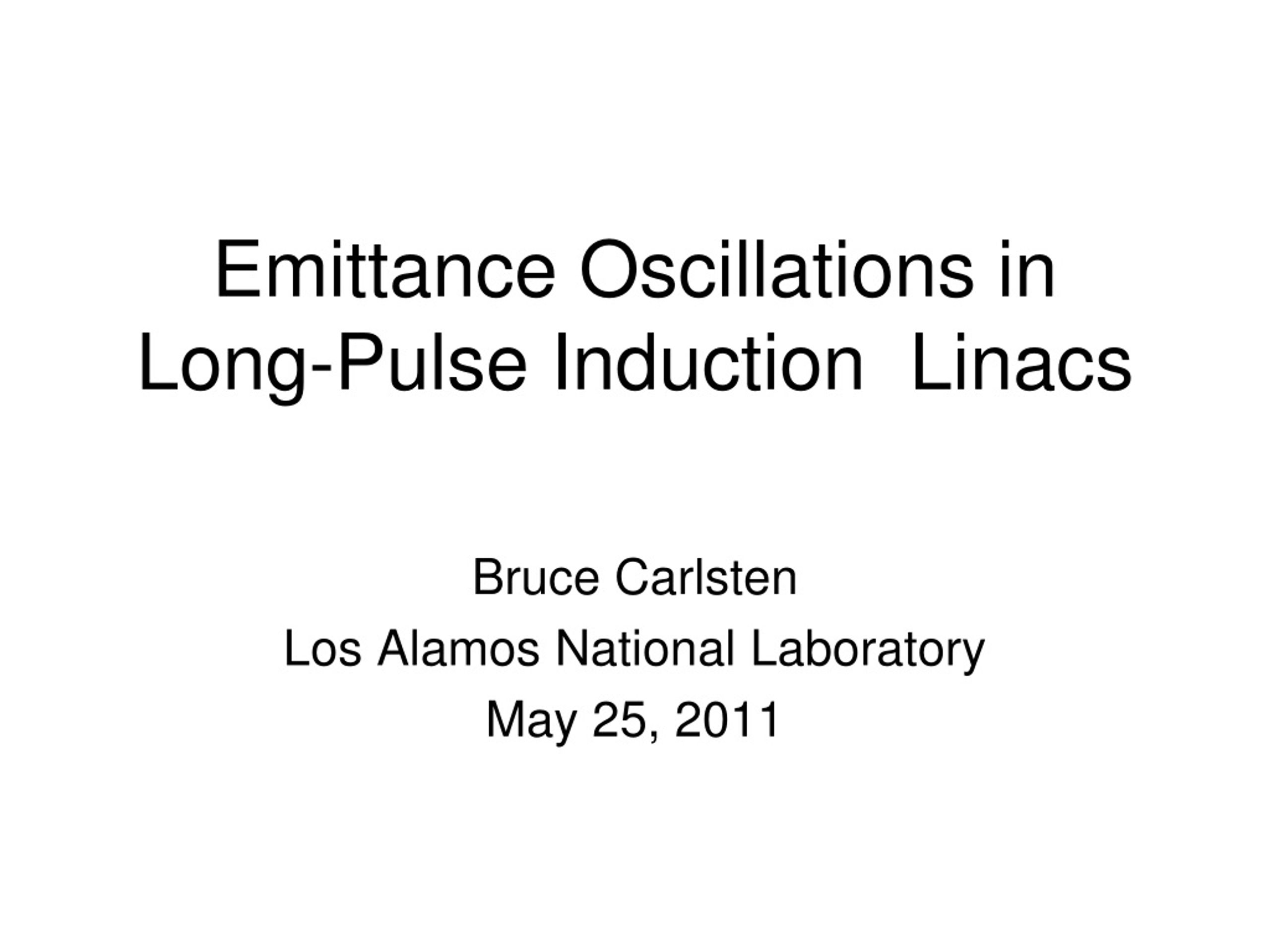 Emittance Oscillations in Long-Pulse Induction Linacs

Bruce Carlsten

Los Alamos National Laboratory

May 25, 2011